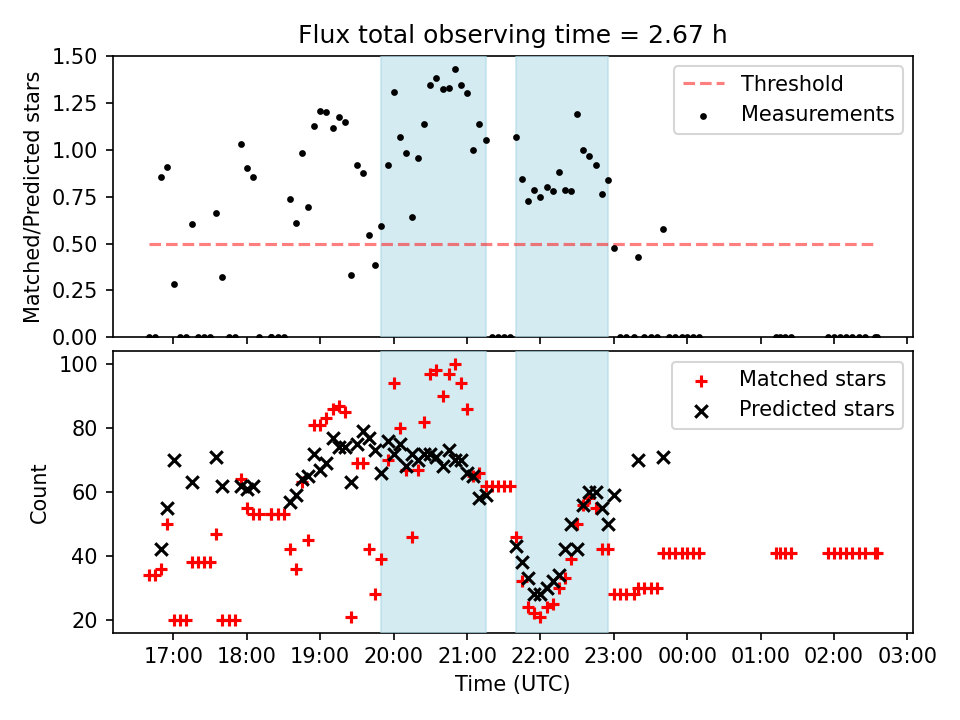 Flux total observing time = 2.67 h

Matched/Predicted stars

1.50
1.25
1.00
0.75
0.50
0.25
0.00

Threshold
Measurements

Count

100
80
60
40
20

Matched stars
Predicted stars

17:00 18:00 19:00 20:00 21:00 22:00 23:00 00:00 01:00 02:00 03:00

Time (UTC)